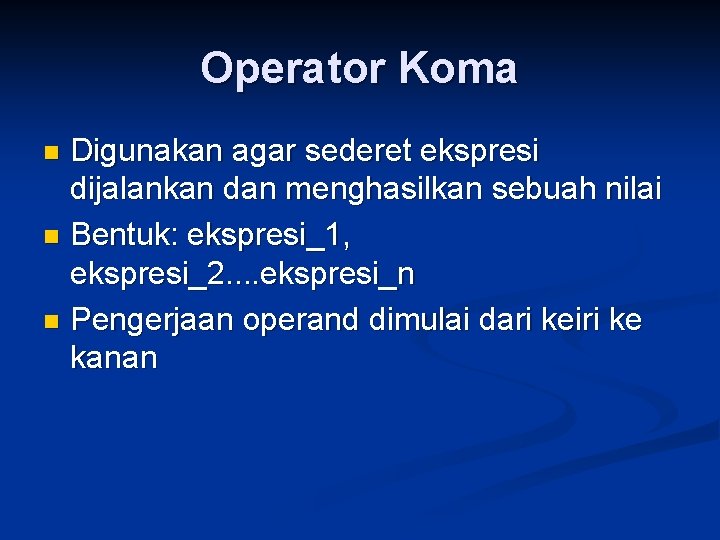 Operator Koma

- Digunakan agar sederet ekspresi dijalankan dan menghasilkan sebuah nilai
- Bentuk: ekspresi_1, ekspresi_2....ekspresi_n
- Pengerjaan operand dimulai dari keiri ke kanan